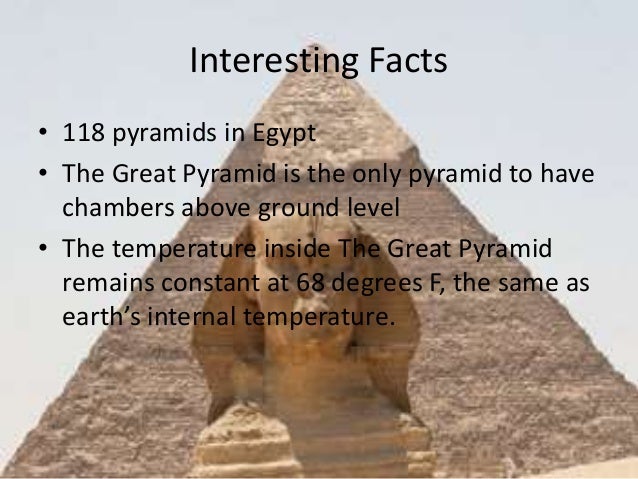 Interesting Facts

• 118 pyramids in Egypt
• The Great Pyramid is the only pyramid to have chambers above ground level
• The temperature inside The Great Pyramid remains constant at 68 degrees F, the same as earth's internal temperature.